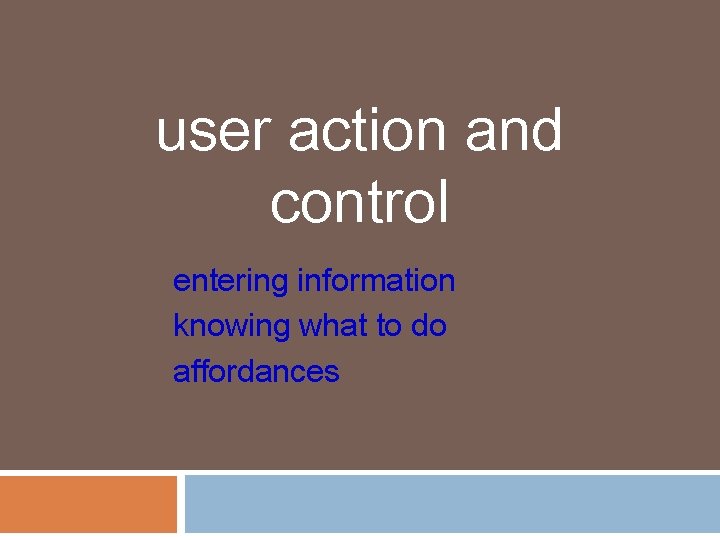 user action and control

entering information
knowing what to do
affordances